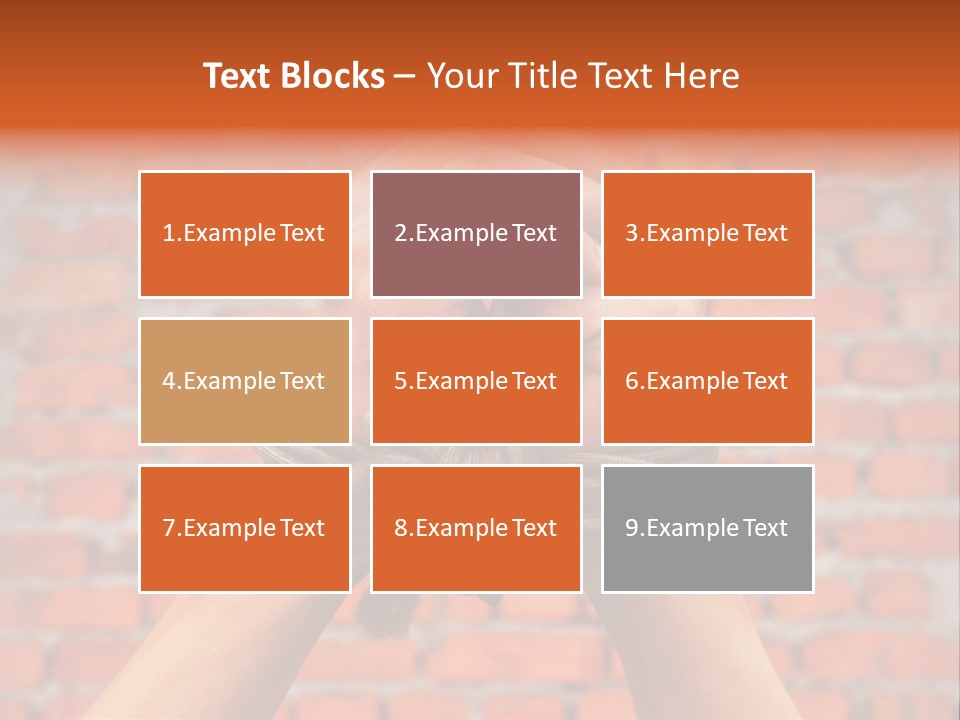 Text Blocks – Your Title Text Here

1.Example Text

2.Example Text

3.Example Text

4.Example Text

5.Example Text

6.Example Text

7.Example Text

8.Example Text

9.Example Text